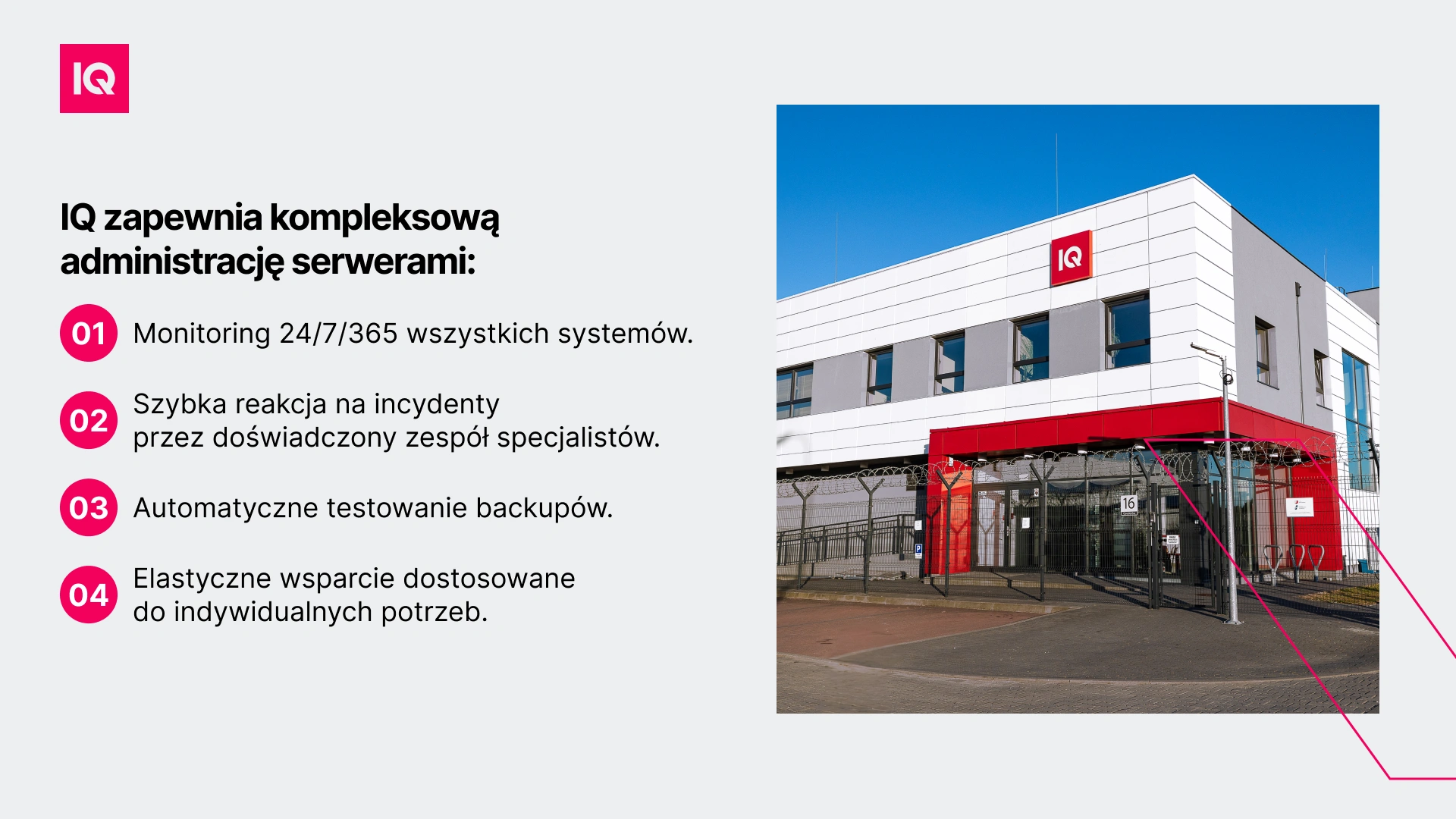 IQ

IQ zapewnia kompleksową administrację serwerami:

01 Monitoring 24/7/365 wszystkich systemów.

02 Szybka reakcja na incydenty przez doświadczony zespół specjalistów.

03 Automatyczne testowanie backupów.

04 Elastyczne wsparcie dostosowane do indywidualnych potrzeb.

IQ

16